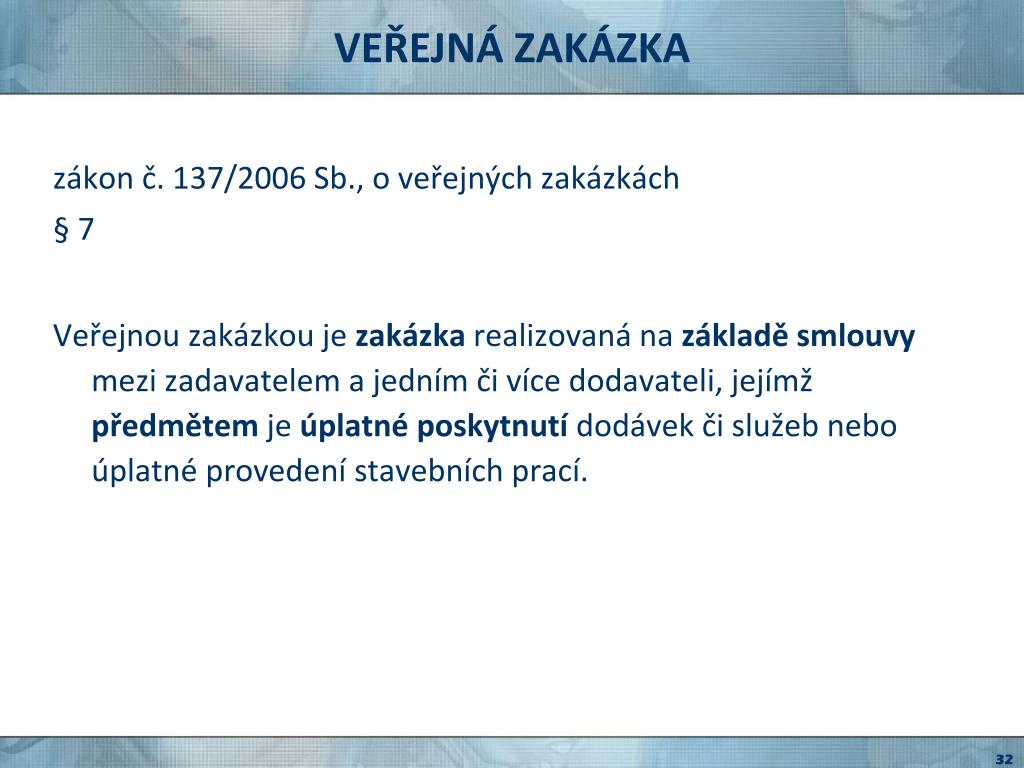 VEŘEJNÁ ZAKÁZKA

zákon č. 137/2006 Sb., o veřejných zakázkách
§ 7

Veřejnou zakázkou je zakázka realizovaná na základě smlouvy mezi zadavatelem a jedním či více dodavateli, jejímž předmětem je úplatné poskytnutí dodávek či služeb nebo úplatné provedení stavebních prací.

32